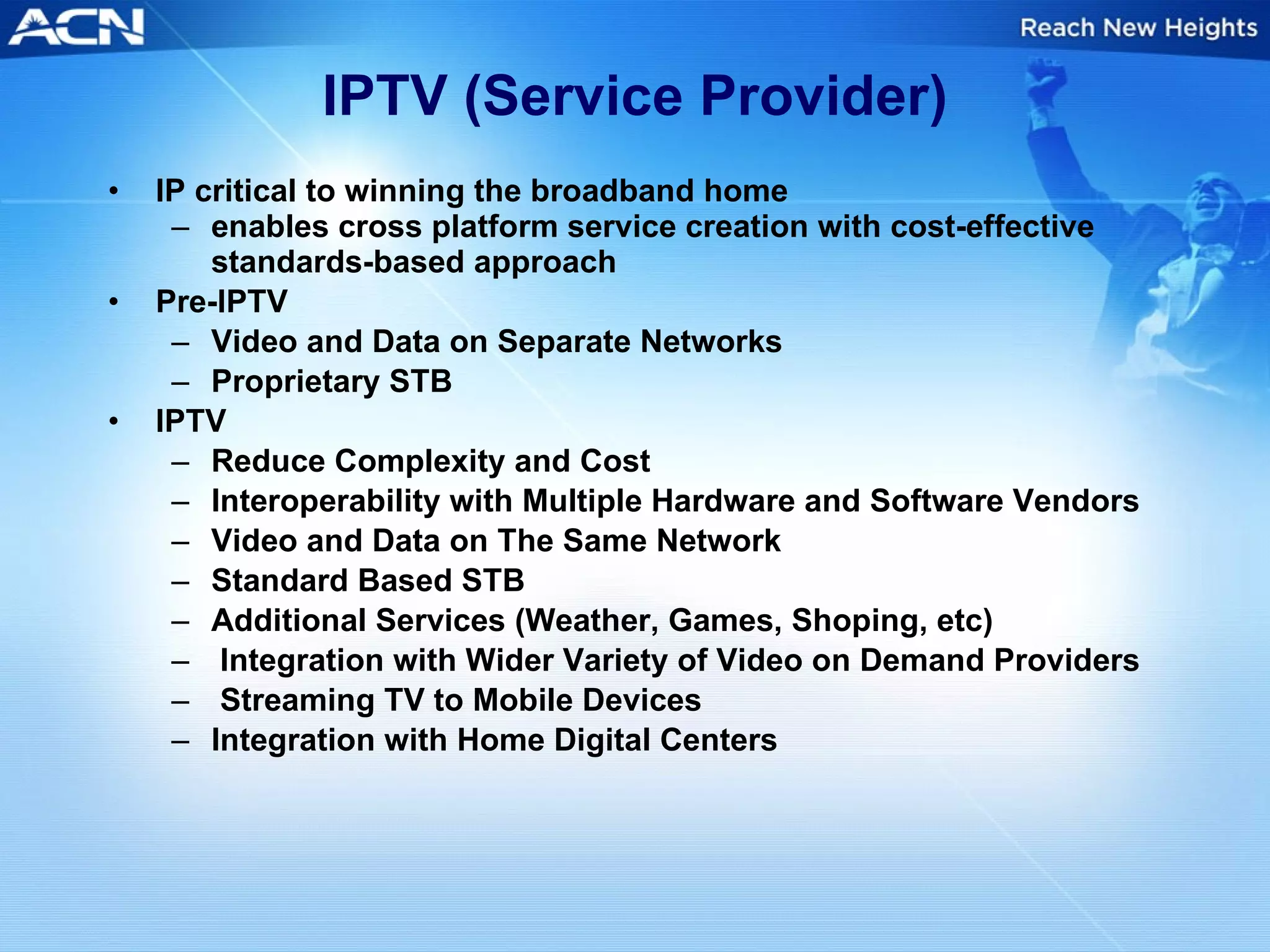 ACN

Reach New Heights

IPTV (Service Provider)

• IP critical to winning the broadband home
  – enables cross platform service creation with cost-effective standards-based approach
• Pre-IPTV
  – Video and Data on Separate Networks
  – Proprietary STB
• IPTV
  – Reduce Complexity and Cost
  – Interoperability with Multiple Hardware and Software Vendors
  – Video and Data on The Same Network
  – Standard Based STB
  – Additional Services (Weather, Games, Shoping, etc)
  – Integration with Wider Variety of Video on Demand Providers
  – Streaming TV to Mobile Devices
  – Integration with Home Digital Centers